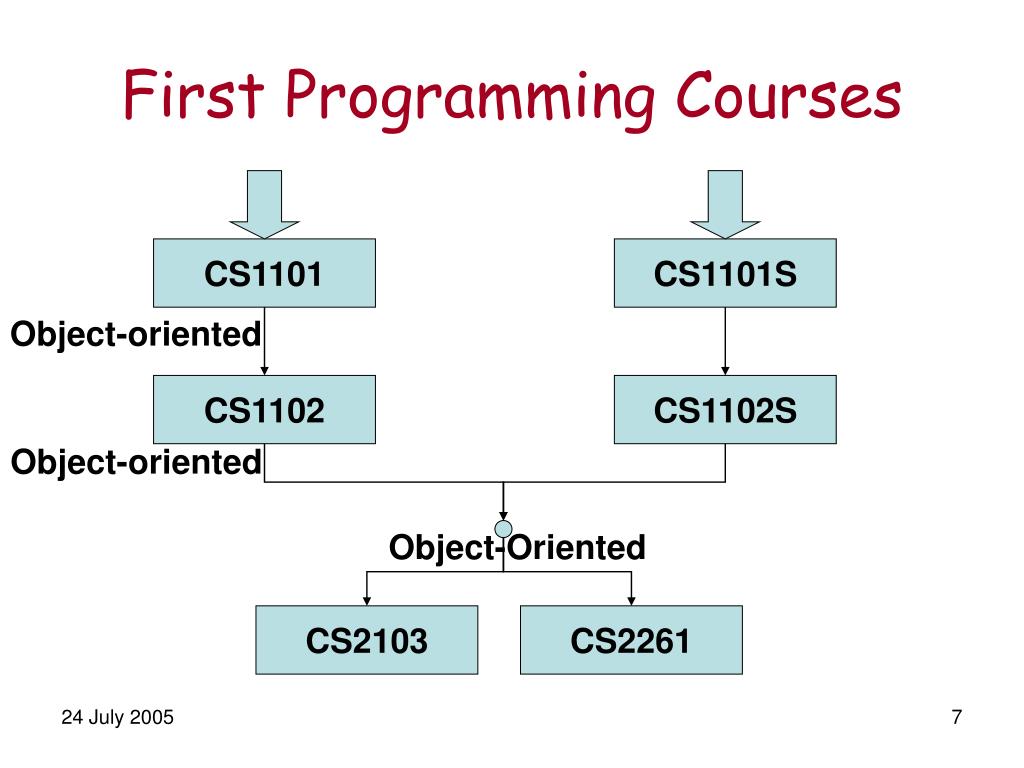 First Programming Courses

CS1101

CS1101S

Object-oriented

CS1102

CS1102S

Object-oriented

Object-Oriented

CS2103

CS2261

24 July 2005

7